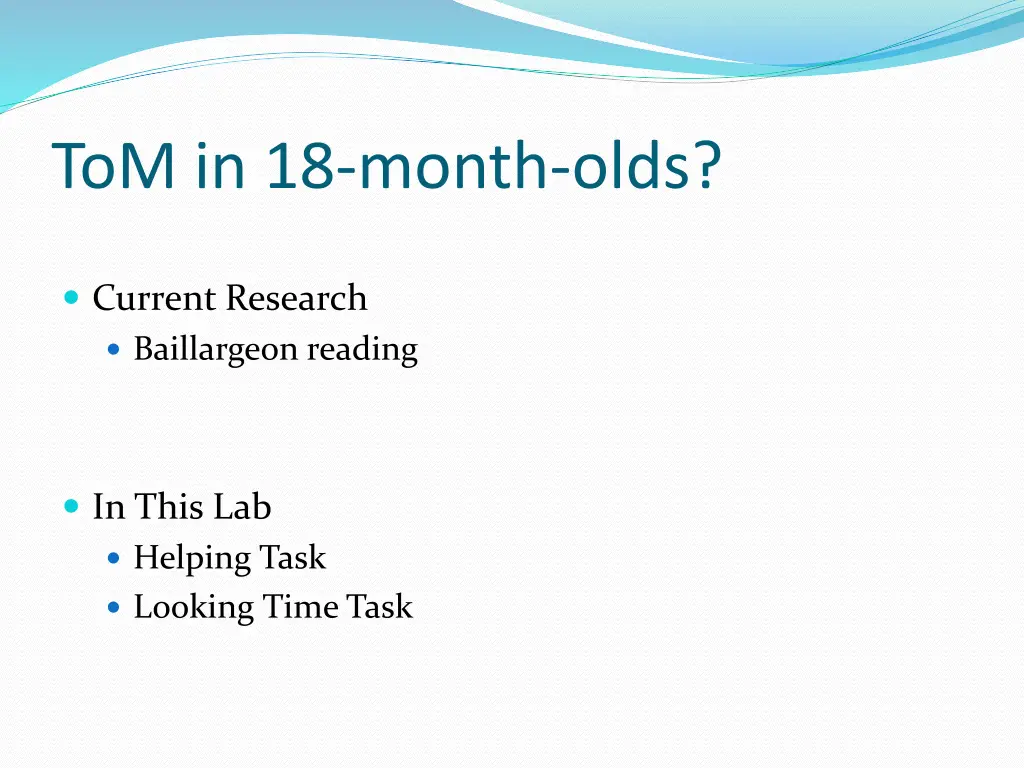 ToM in 18-month-olds?

Current Research
Baillargeon reading

In This Lab
Helping Task
Looking Time Task